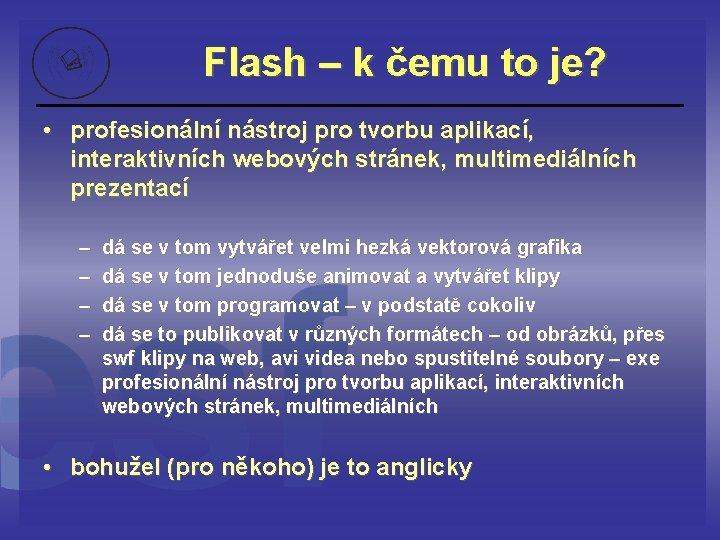 Flash – k čemu to je?

• profesionální nástroj pro tvorbu aplikací, interaktivních webových stránek, multimediálních prezentací

– dá se v tom vytvářet velmi hezká vektorová grafika
– dá se v tom jednoduše animovat a vytvářet klipy
– dá se v tom programovat – v podstatě cokoliv
– dá se to publikovat v různých formátech – od obrázků, přes swf klipy na web, avi videa nebo spustitelné soubory – exe profesionální nástroj pro tvorbu aplikací, interaktivních webových stránek, multimediálních

• bohužel (pro někoho) je to anglicky